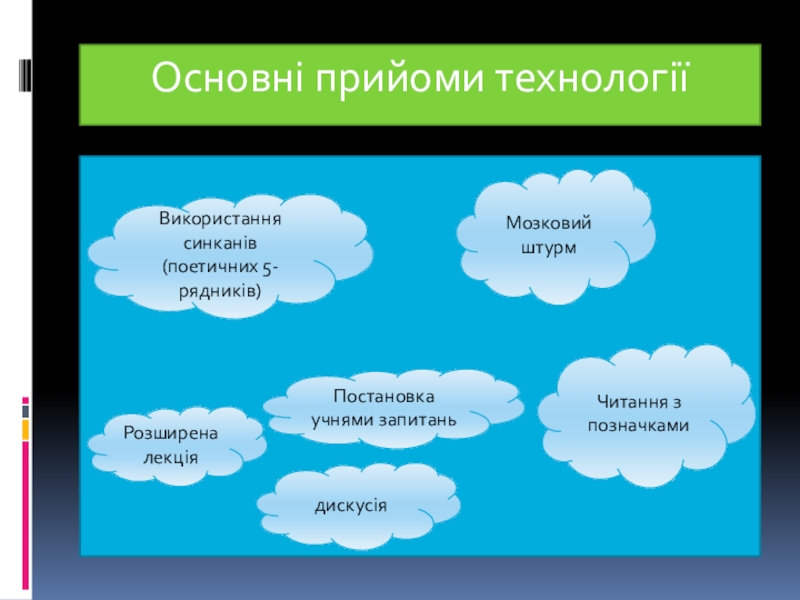 Основні прийоми технології

Використання синканів (поетичних 5-рядників)

Мозковий штурм

Постановка учнями запитань

Читання з позначками

Розширена лекція

дискусія